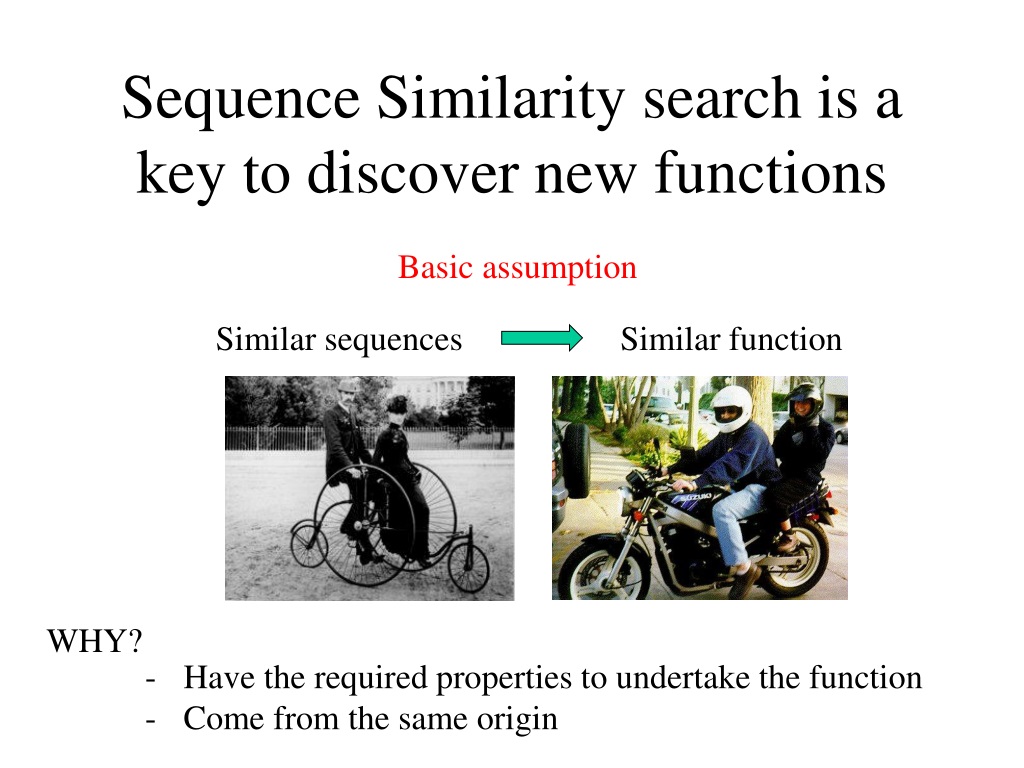 Sequence Similarity search is a key to discover new functions

Basic assumption

Similar sequences Similar function

SUZUKI

WHY?
- Have the required properties to undertake the function
- Come from the same origin